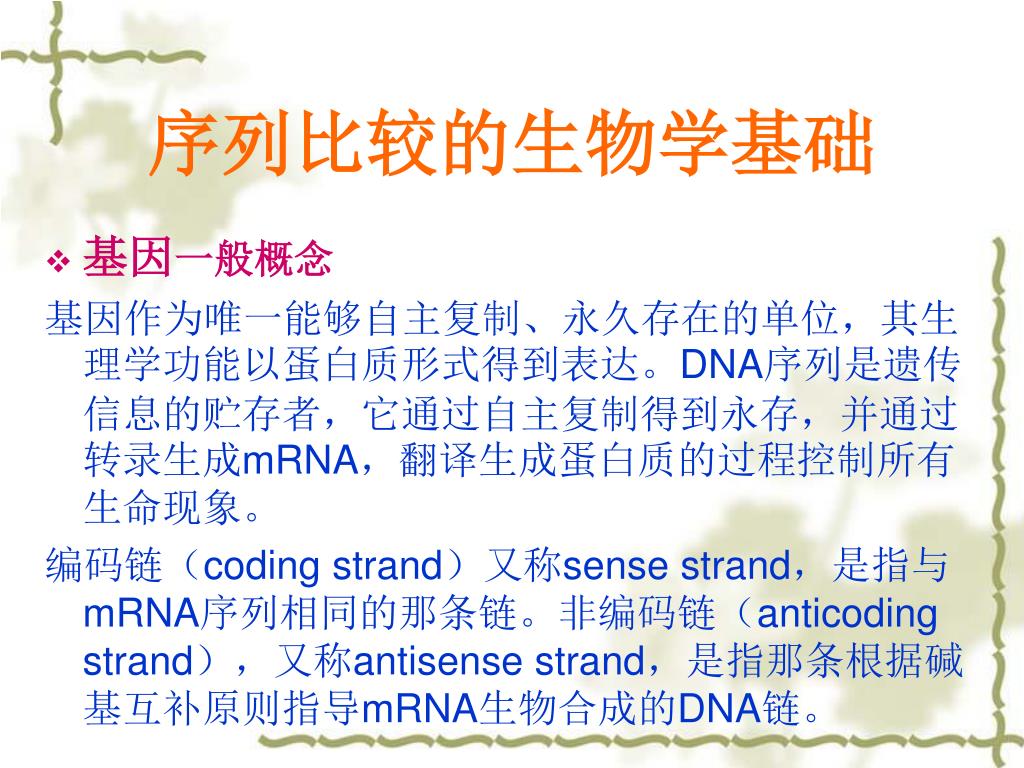 序列比较的生物学基础

❖ 基因一般概念

基因作为唯一能够自主复制、永久存在的单位，其生理学功能以蛋白质形式得到表达。DNA序列是遗传信息的贮存者，它通过自主复制得到永存，并通过转录生成mRNA，翻译生成蛋白质的过程控制所有生命现象。

编码链（coding strand）又称sense strand，是指与mRNA序列相同的那条链。非编码链（anticoding strand），又称antisense strand，是指那条根据碱基互补原则指导mRNA生物合成的DNA链。